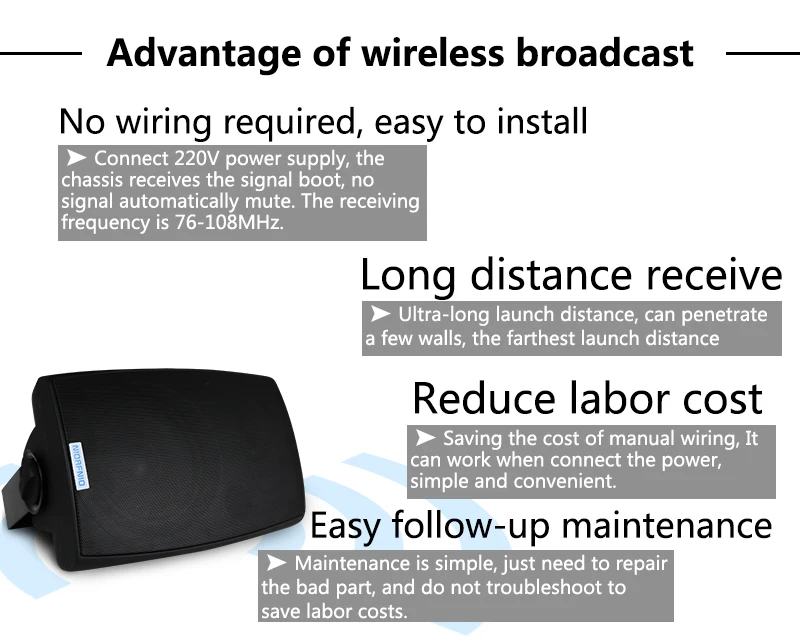 Advantage of wireless broadcast

No wiring required, easy to install

➤ Connect 220V power supply, the chassis receives the signal boot, no signal automatically mute. The receiving frequency is 76-108MHz.

Long distance receive

➤ Ultra-long launch distance, can penetrate a few walls, the farthest launch distance

Reduce labor cost

➤ Saving the cost of manual wiring, It can work when connect the power, simple and convenient.

Easy follow-up maintenance

➤ Maintenance is simple, just need to repair the bad part, and do not troubleshoot to save labor costs.

NIDAFNIO